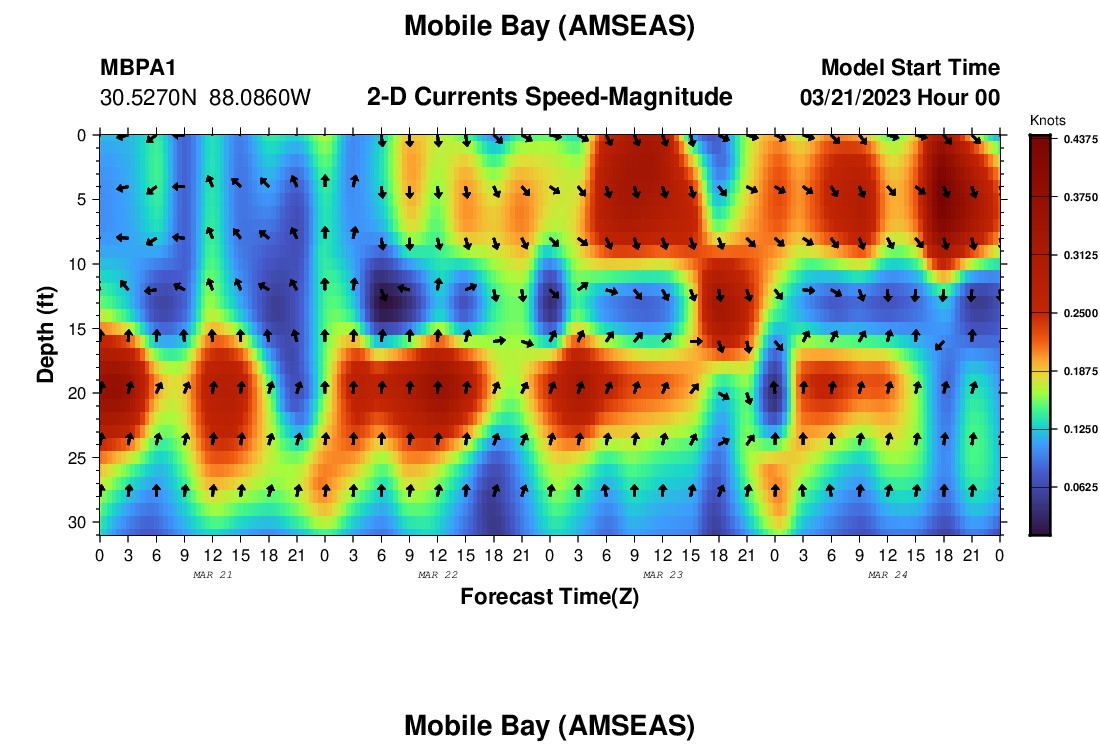 Mobile Bay (AMSEAS)

MBPA1
30.5270N 88.0860W

2-D Currents Speed-Magnitude

Model Start Time
03/21/2023 Hour 00

Knots
0.4375
0.3750
0.3125
0.2500
0.1875
0.1250
0.0625

Depth (ft)
0
5
10
15
20
25
30

0 3 6 9 12 15 18 21 0 3 6 9 12 15 18 21 0 3 6 9 12 15 18 21 0 3 6 9 12 15 18 21 0
MAR 21
MAR 22
MAR 23
MAR 24

Forecast Time(Z)

Mobile Bay (AMSEAS)